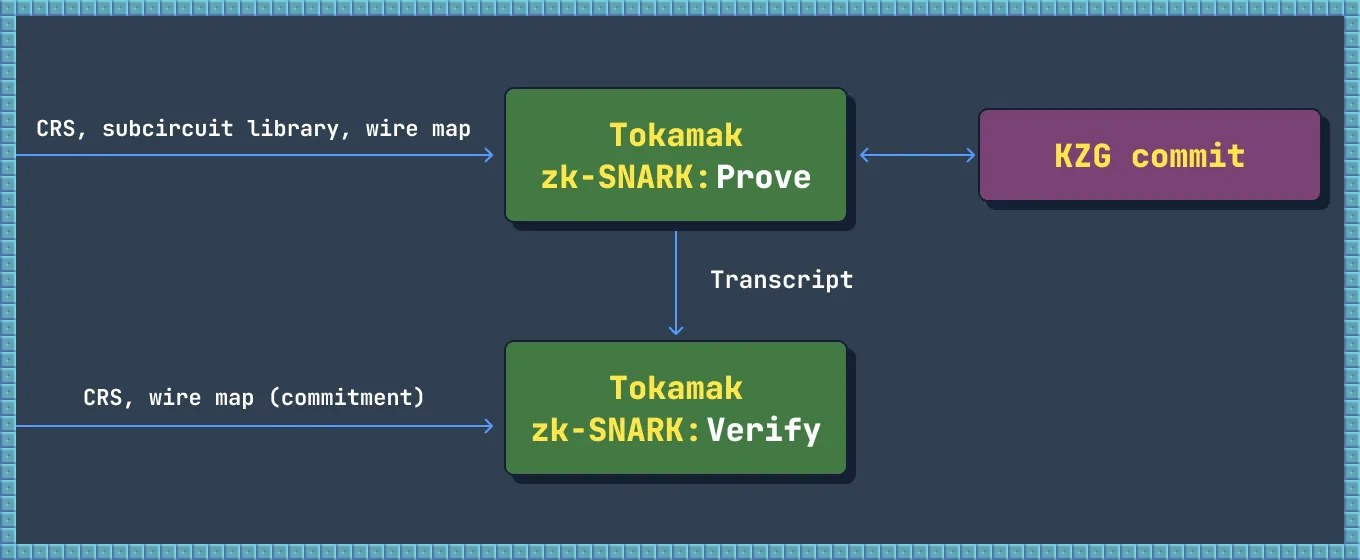 CRS, subcircuit library, wire map

Tokamak
zk-SNARK: Prove

KZG commit

Transcript

CRS, wire map (commitment)

Tokamak
zk-SNARK: Verify